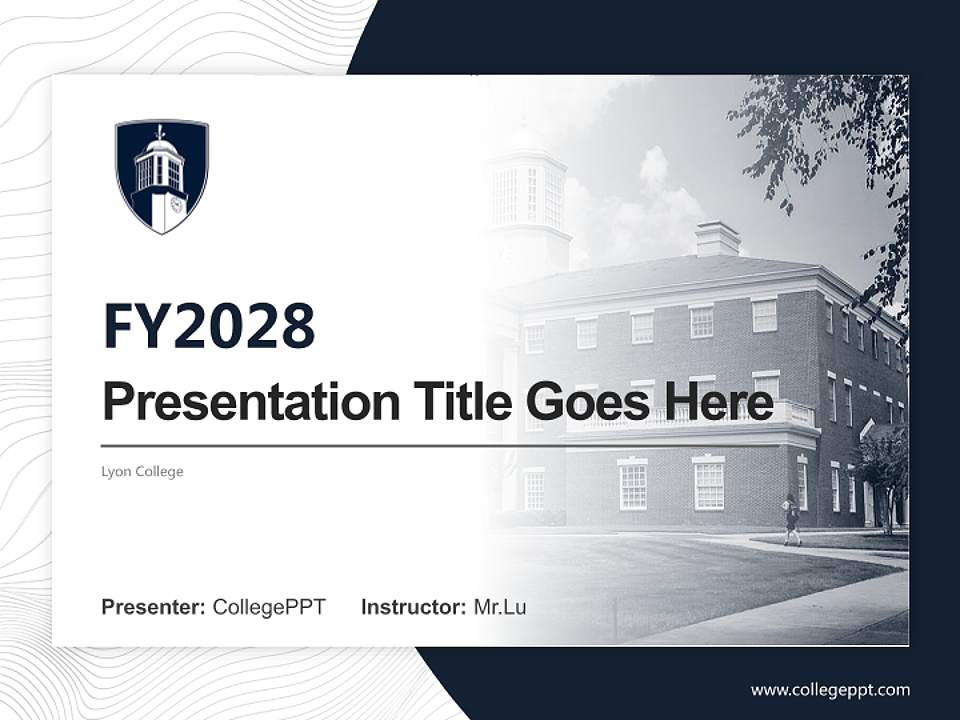 FY2028

Presentation Title Goes Here

Lyon College

Presenter: CollegePPT Instructor: Mr.Lu

www.collegeppt.com